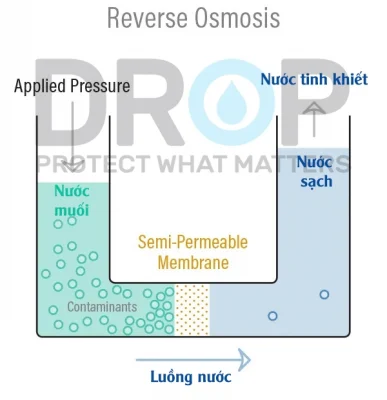 Reverse Osmosis

DROP
PROTECT WHAT MATTERS

Applied Pressure

Nước tinh khiết

Nước sạch

Nước muối

Semi-Permeable Membrane

Contaminants

Luồng nước